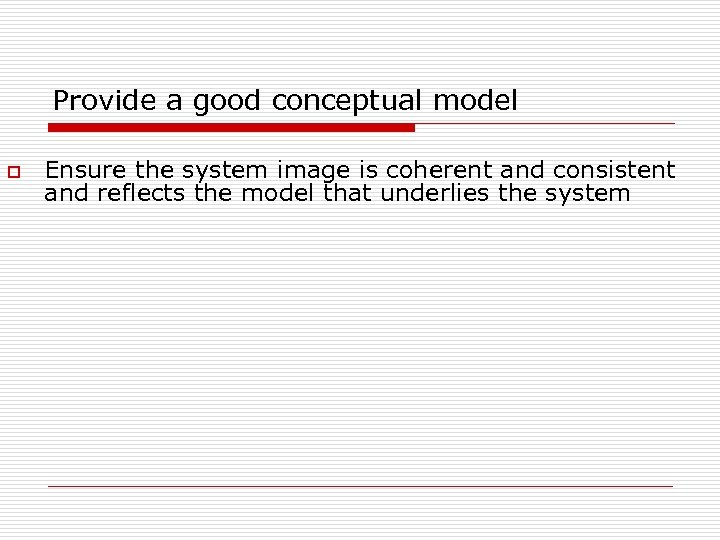 Provide a good conceptual model

Ensure the system image is coherent and consistent and reflects the model that underlies the system